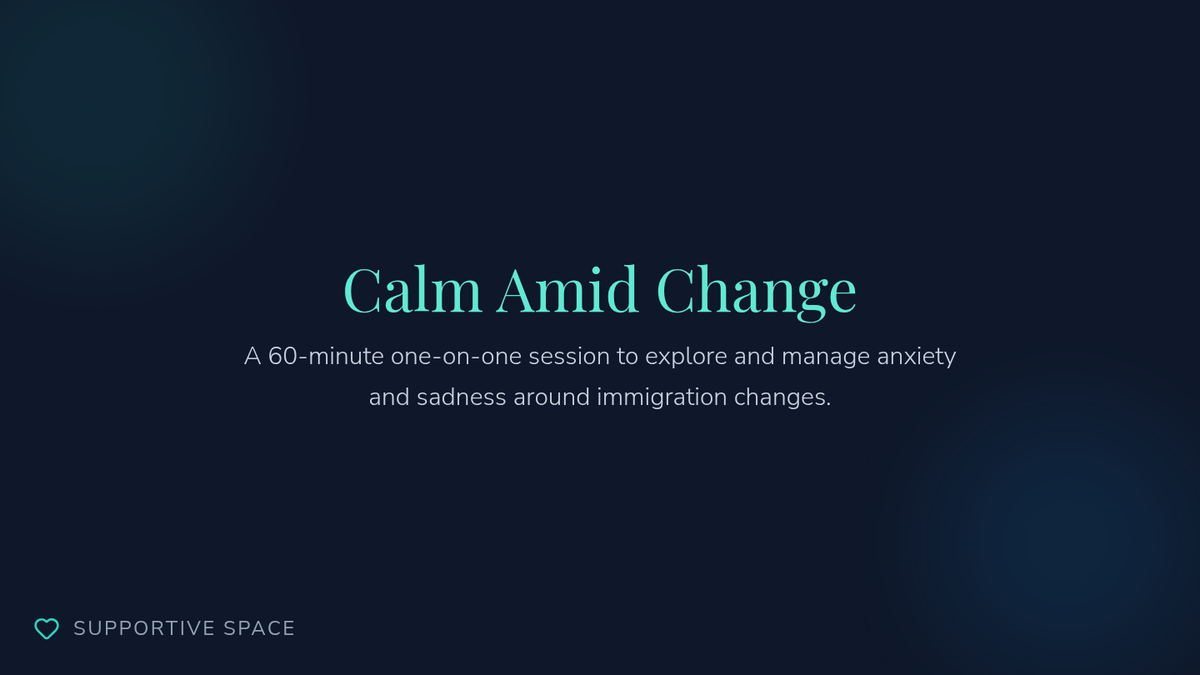 Calm Amid Change

A 60-minute one-on-one session to explore and manage anxiety and sadness around immigration changes.

SUPPORTIVE SPACE